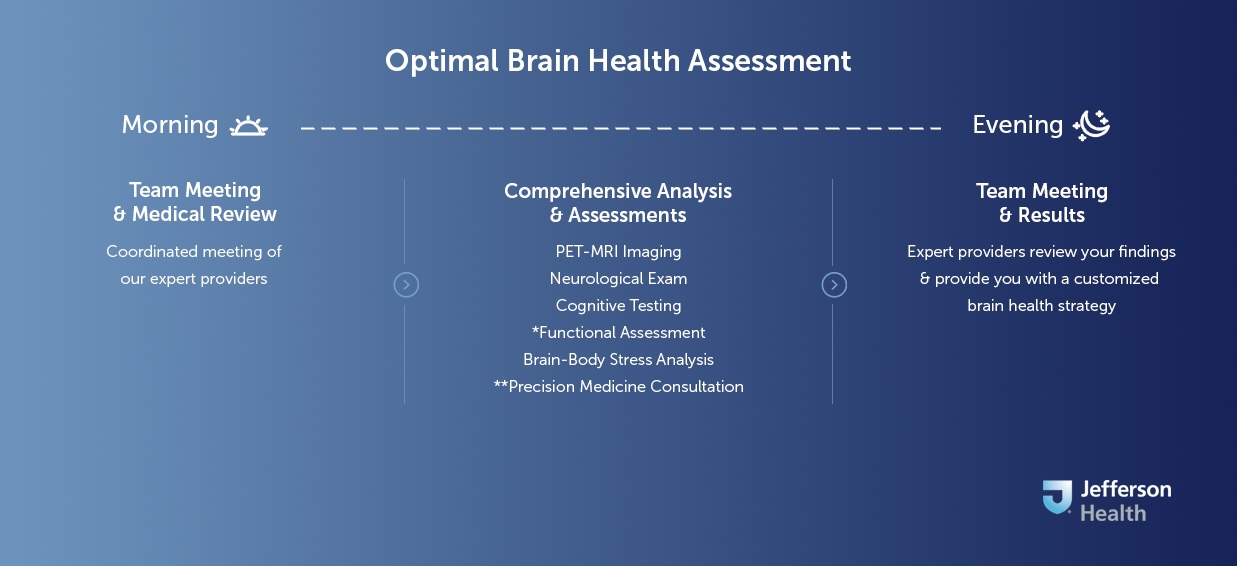 Optimal Brain Health Assessment

Morning

Evening

Team Meeting & Medical Review

Coordinated meeting of our expert providers

Comprehensive Analysis & Assessments

PET-MRI Imaging
Neurological Exam
Cognitive Testing
*Functional Assessment
Brain-Body Stress Analysis
**Precision Medicine Consultation

Team Meeting & Results

Expert providers review your findings & provide you with a customized brain health strategy

Jefferson Health